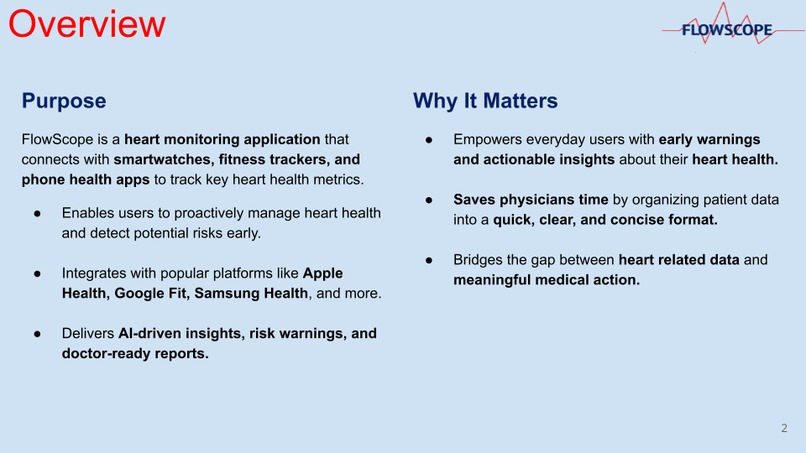 Overview

FLOWSCOPE

Purpose

FlowScope is a heart monitoring application that connects with smartwatches, fitness trackers, and phone health apps to track key heart health metrics.

● Enables users to proactively manage heart health and detect potential risks early.

● Integrates with popular platforms like Apple Health, Google Fit, Samsung Health, and more.

● Delivers AI-driven insights, risk warnings, and doctor-ready reports.

Why It Matters

● Empowers everyday users with early warnings and actionable insights about their heart health.

● Saves physicians time by organizing patient data into a quick, clear, and concise format.

● Bridges the gap between heart related data and meaningful medical action.

2